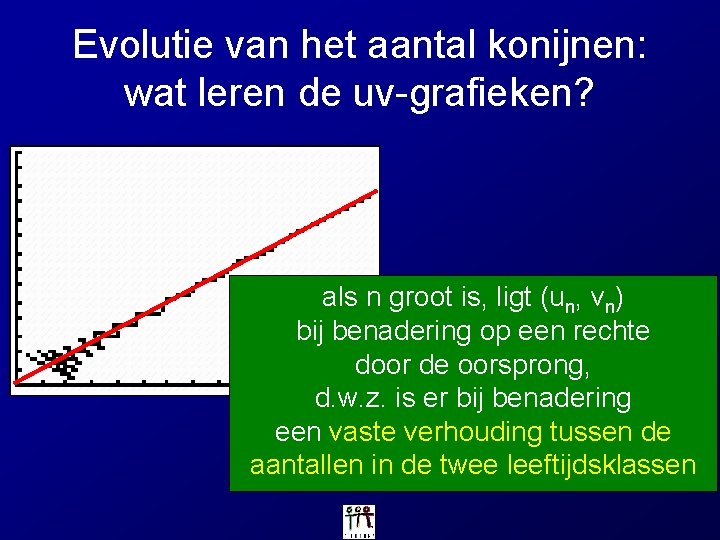 Evolutie van het aantal konijnen: wat leren de uv-grafieken?

als n groot is, ligt ($u_n$, $v_n$) bij benadering op een rechte door de oorsprong, d.w.z. is er bij benadering een vaste verhouding tussen de aantallen in de twee leeftijdsklassen